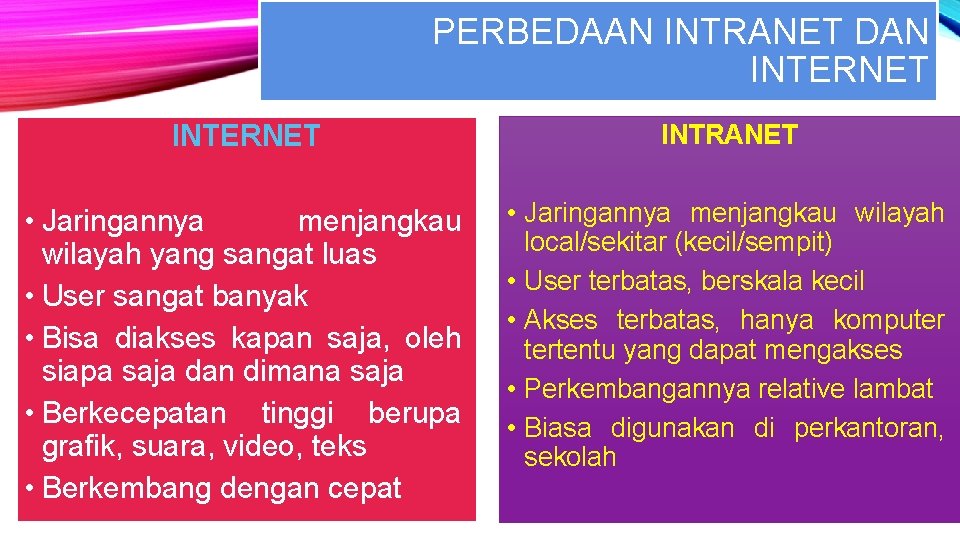 PERBEDAAN INTRANET DAN INTERNET

INTERNET

• Jaringannya menjangkau wilayah yang sangat luas
• User sangat banyak
• Bisa diakses kapan saja, oleh siapa saja dan dimana saja
• Berkecepatan tinggi berupa grafik, suara, video, teks
• Berkembang dengan cepat

INTRANET

• Jaringannya menjangkau wilayah local/sekitar (kecil/sempit)
• User terbatas, berskala kecil
• Akses terbatas, hanya komputer tertentu yang dapat mengakses
• Perkembangannya relative lambat
• Biasa digunakan di perkantoran, sekolah